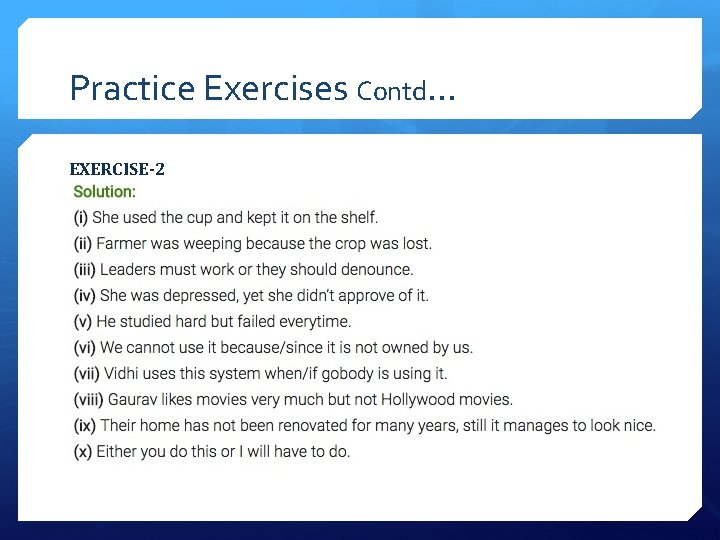 Practice Exercises Contd...

EXERCISE-2
Solution:
(i) She used the cup and kept it on the shelf.
(ii) Farmer was weeping because the crop was lost.
(iii) Leaders must work or they should denounce.
(iv) She was depressed, yet she didn't approve of it.
(v) He studied hard but failed everytime.
(vi) We cannot use it because/since it is not owned by us.
(vii) Vidhi uses this system when/if gobody is using it.
(viii) Gaurav likes movies very much but not Hollywood movies.
(ix) Their home has not been renovated for many years, still it manages to look nice.
(x) Either you do this or I will have to do.